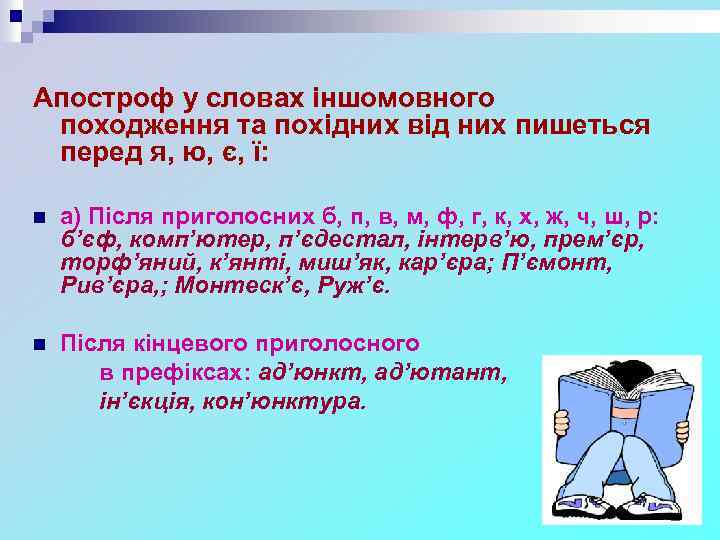 Апостроф у словах іншомовного походження та похідних від них пишеться перед я, ю, є, ї:

а) Після приголосних б, п, в, м, ф, г, к, х, ж, ч, ш, р: б’єф, комп’ютер, п’єдестал, інтерв’ю, прем’єр, торф’яний, к’янті, миш’як, кар’єра; П’ємонт, Рив’єра,; Монтеск’є, Руж’є.

Після кінцевого приголосного в префіксах: ад’юнкт, ад’ютант, ін’єкція, кон’юнктура.